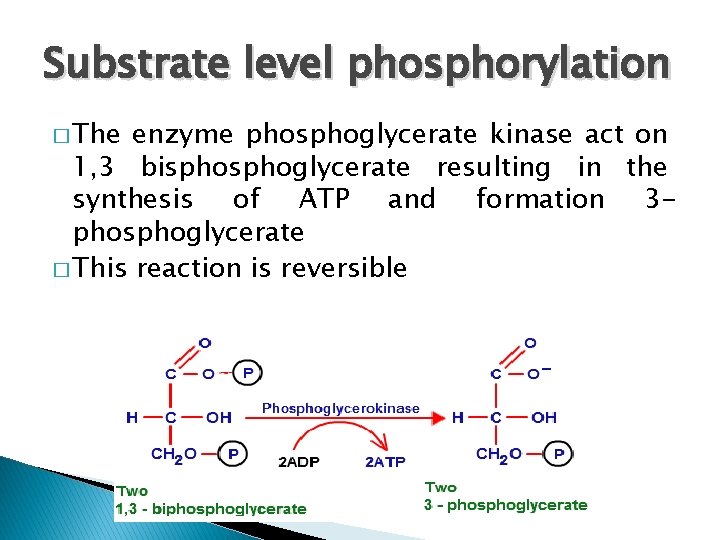 Substrate level phosphorylation

□ The enzyme phosphoglycerate kinase act on 1,3 bisphosphoglycerate resulting in the synthesis of ATP and formation 3-phosphoglycerate

□ This reaction is reversible

O
C — O — P
H — C — OH
$CH_2O$ — P

Phosphoglycerokinase

2ADP
2ATP

O
C — $O^-$
H — C — OH
$CH_2O$ — P

Two
1,3 - biphosphoglycerate

Two
3 - phosphoglycerate